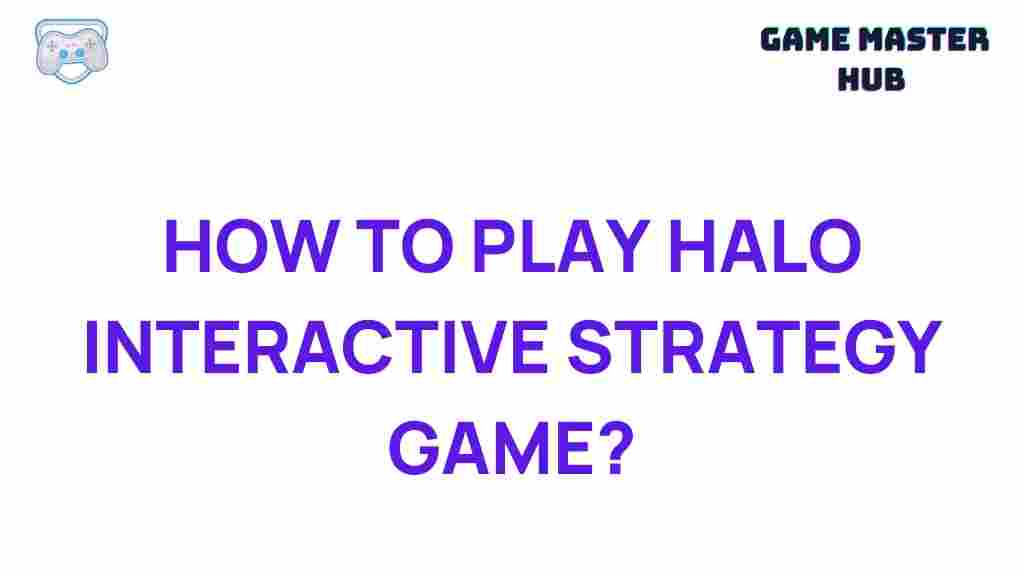 GAME MASTER HUB

HOW TO PLAY HALO INTERACTIVE STRATEGY GAME?